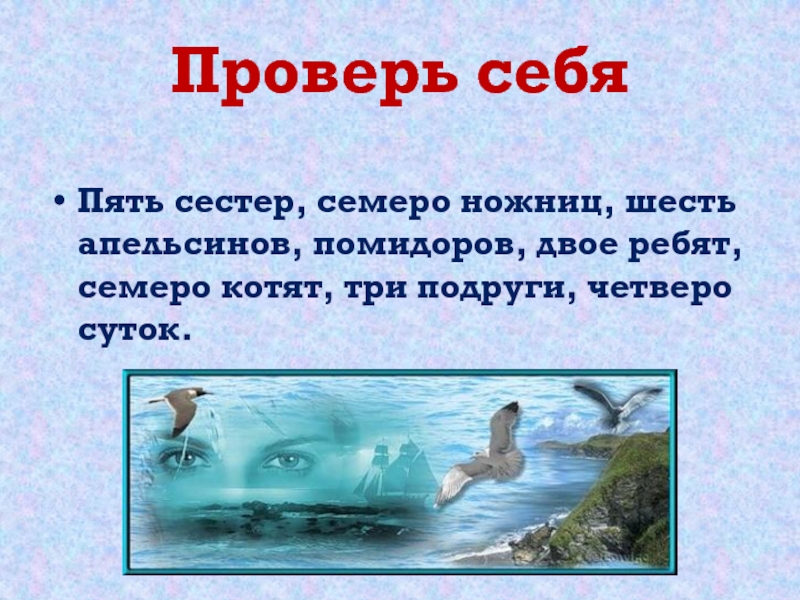 Проверь себя

• Пять сестер, семеро ножниц, шесть апельсинов, помидоров, двое ребят, семеро котят, три подруги, четверо суток.